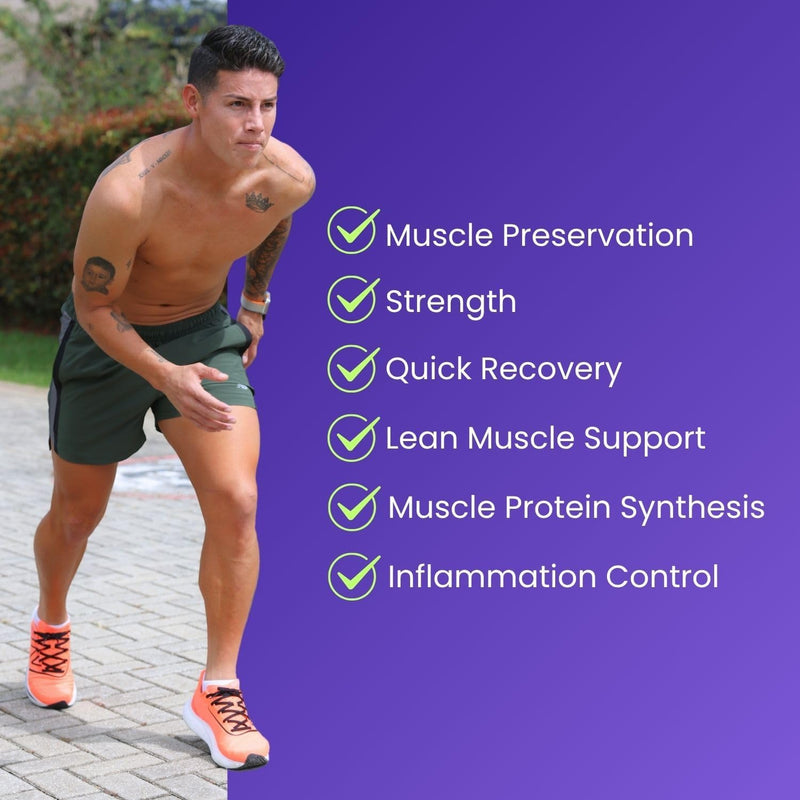 Muscle Preservation

Strength

Quick Recovery

Lean Muscle Support

Muscle Protein Synthesis

Inflammation Control